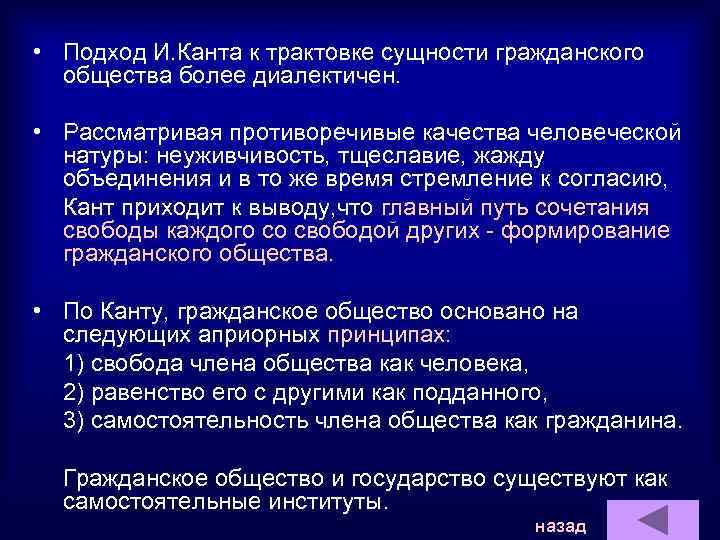 • Подход И.Канта к трактовке сущности гражданского общества более диалектичен.

• Рассматривая противоречивые качества человеческой натуры: неуживчивость, тщеславие, жажду объединения и в то же время стремление к согласию,

Кант приходит к выводу,что главный путь сочетания свободы каждого со свободой других - формирование гражданского общества.

• По Канту, гражданское общество основано на следующих априорных принципах:

1) свобода члена общества как человека,

2) равенство его с другими как подданного,

3) самостоятельность члена общества как гражданина.

Гражданское общество и государство существуют как самостоятельные институты.

назад